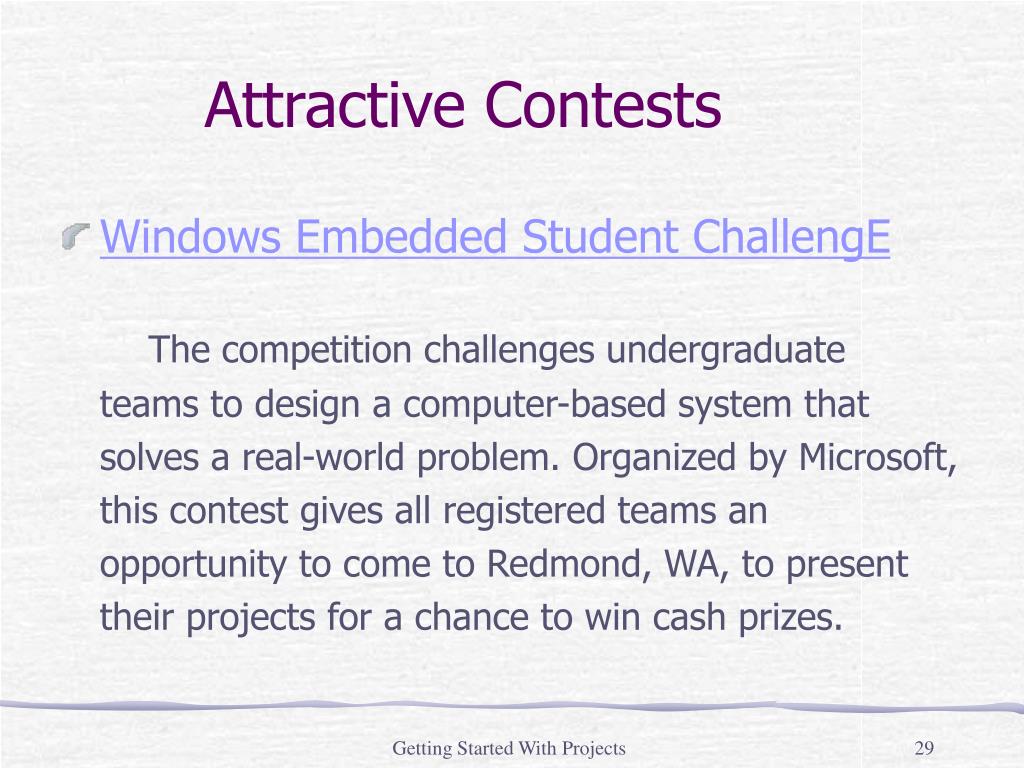 Attractive Contests

Windows Embedded Student ChallengE

The competition challenges undergraduate teams to design a computer-based system that solves a real-world problem. Organized by Microsoft, this contest gives all registered teams an opportunity to come to Redmond, WA, to present their projects for a chance to win cash prizes.

Getting Started With Projects

29